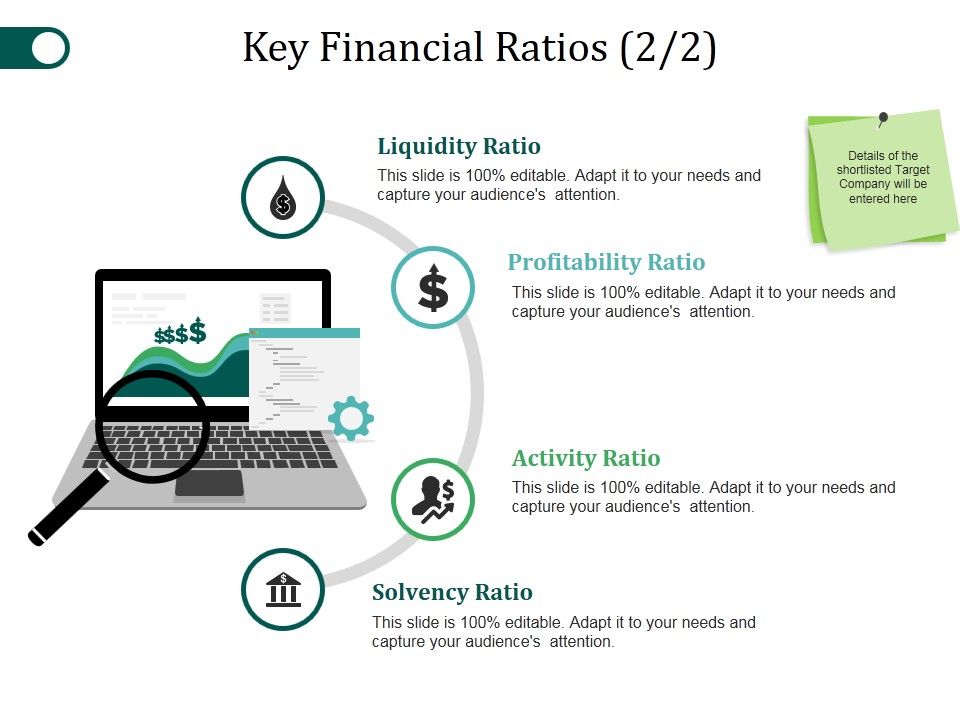 Key Financial Ratios (2/2)

Details of the shortlisted Target Company will be entered here

Liquidity Ratio
This slide is 100% editable. Adapt it to your needs and capture your audience's attention.

Profitability Ratio
This slide is 100% editable. Adapt it to your needs and capture your audience's attention.

$$$$

Activity Ratio
This slide is 100% editable. Adapt it to your needs and capture your audience's attention.

Solvency Ratio
This slide is 100% editable. Adapt it to your needs and capture your audience's attention.